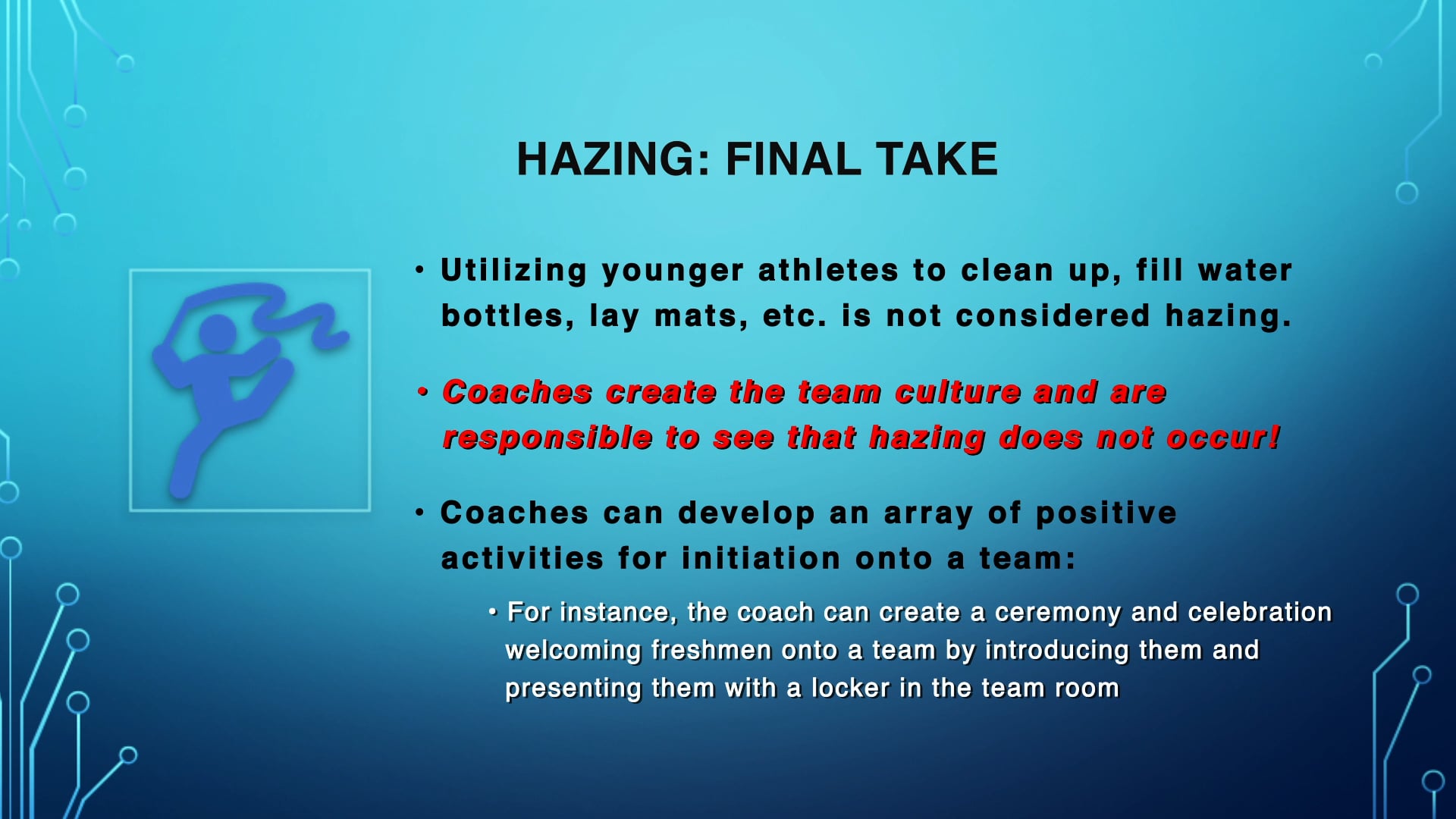 HAZING: FINAL TAKE

• Utilizing younger athletes to clean up, fill water bottles, lay mats, etc. is not considered hazing.

• Coaches create the team culture and are responsible to see that hazing does not occur!

• Coaches can develop an array of positive activities for initiation onto a team:

• For instance, the coach can create a ceremony and celebration welcoming freshmen onto a team by introducing them and presenting them with a locker in the team room